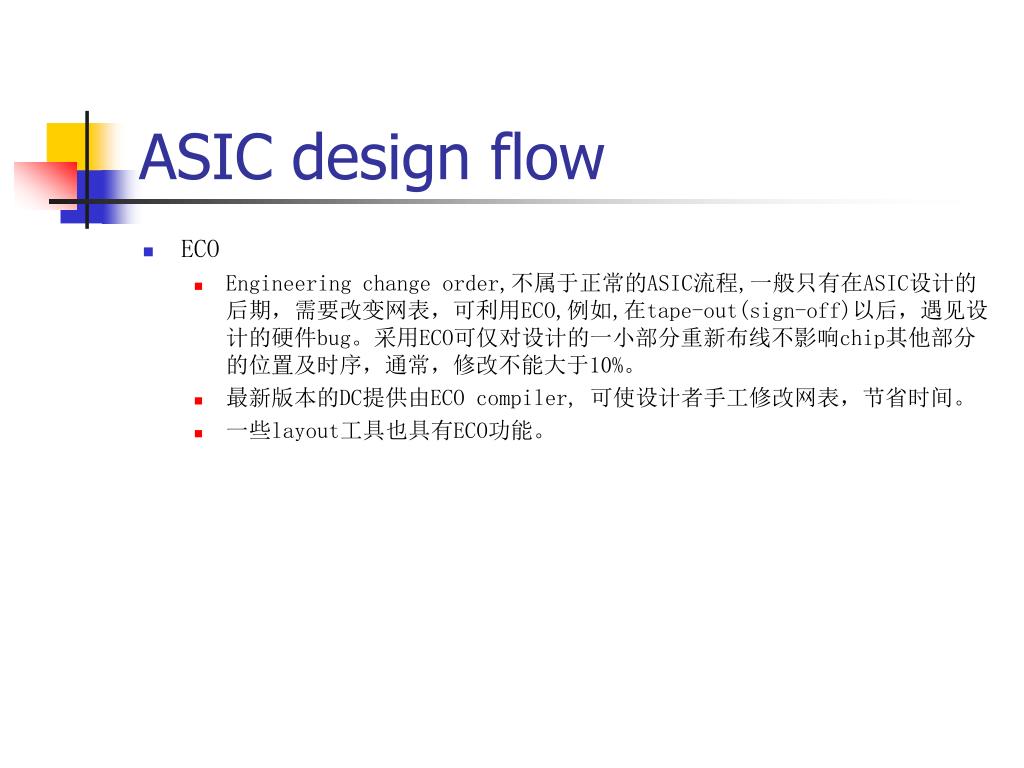 ASIC design flow

ECO

Engineering change order,不属于正常的ASIC流程,一般只有在ASIC设计的后期，需要改变网表，可利用ECO,例如,在tape-out(sign-off)以后，遇见设计的硬件bug。采用ECO可仅对设计的一小部分重新布线不影响chip其他部分的位置及时序，通常，修改不能大于10%。

最新版本的DC提供由ECO compiler, 可使设计者手工修改网表，节省时间。

一些layout工具也具有ECO功能。